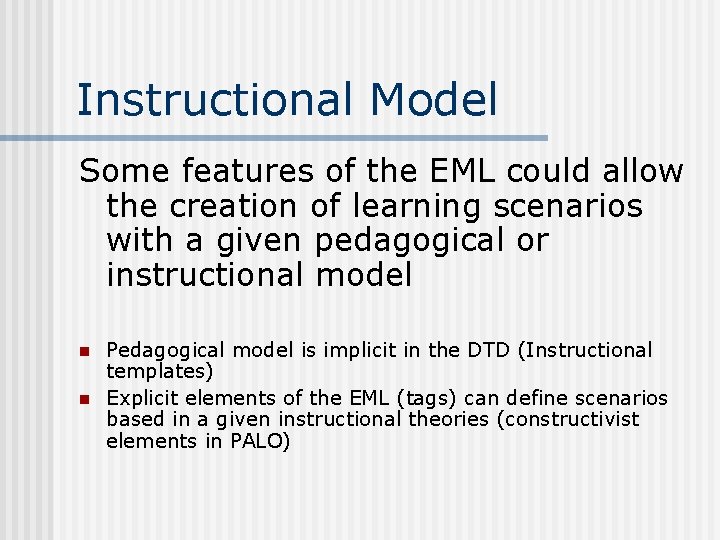 Instructional Model

Some features of the EML could allow the creation of learning scenarios with a given pedagogical or instructional model

- Pedagogical model is implicit in the DTD (Instructional templates)
- Explicit elements of the EML (tags) can define scenarios based in a given instructional theories (constructivist elements in PALO)